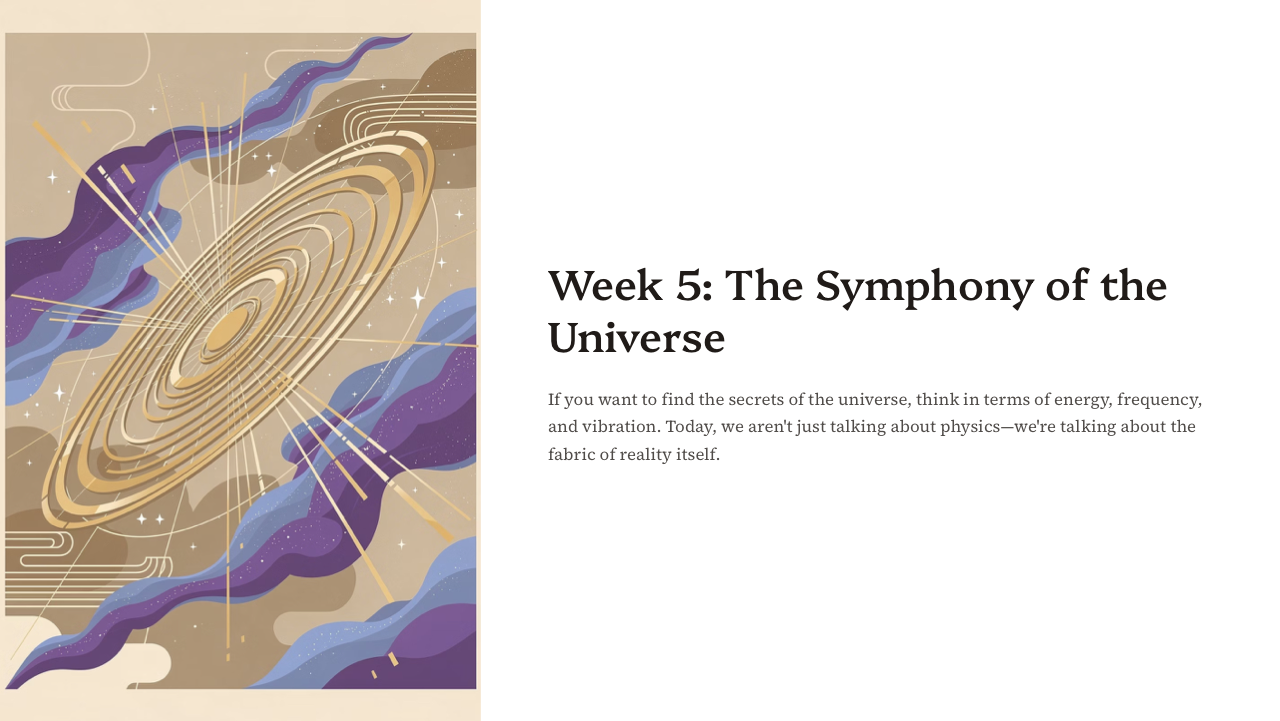 Week 5: The Symphony of the Universe

If you want to find the secrets of the universe, think in terms of energy, frequency, and vibration. Today, we aren't just talking about physics—we're talking about the fabric of reality itself.